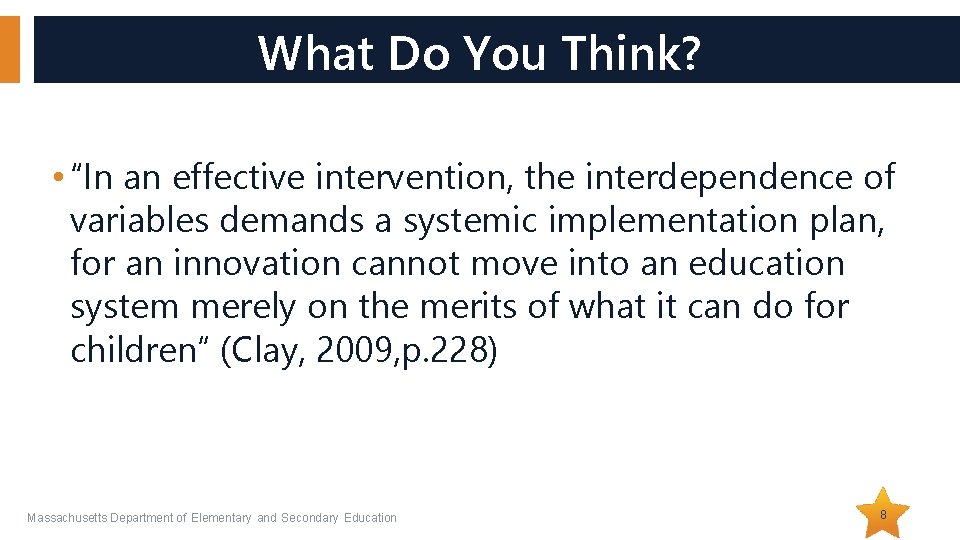 What Do You Think?

• “In an effective intervention, the interdependence of variables demands a systemic implementation plan, for an innovation cannot move into an education system merely on the merits of what it can do for children” (Clay, 2009,p.228)

Massachusetts Department of Elementary and Secondary Education

8